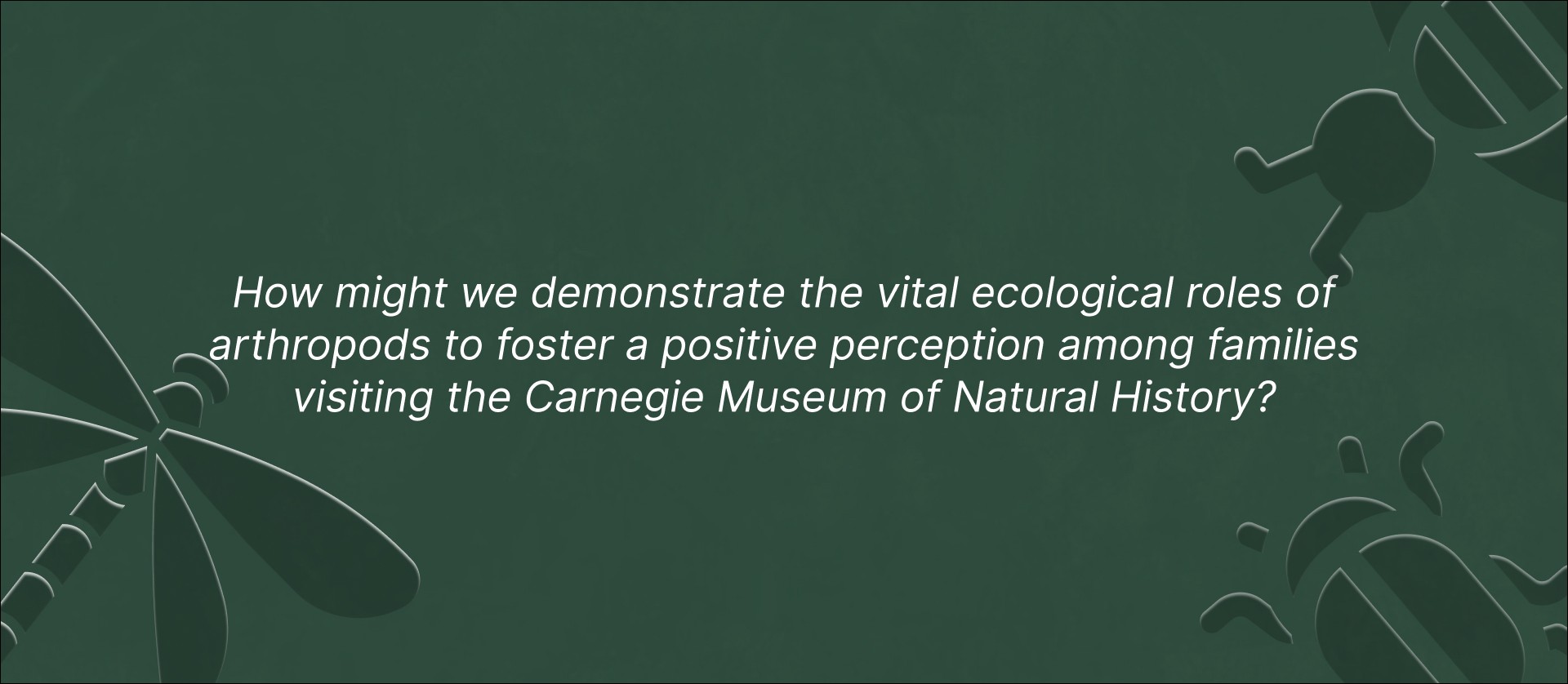 How might we demonstrate the vital ecological roles of arthropods to foster a positive perception among families visiting the Carnegie Museum of Natural History?